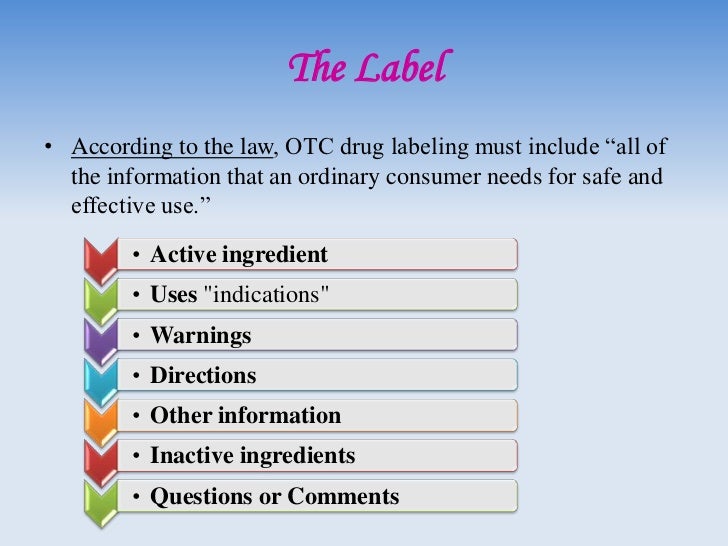 The Label

• According to the law, OTC drug labeling must include “all of the information that an ordinary consumer needs for safe and effective use.”

• Active ingredient
• Uses "indications"
• Warnings
• Directions
• Other information
• Inactive ingredients
• Questions or Comments